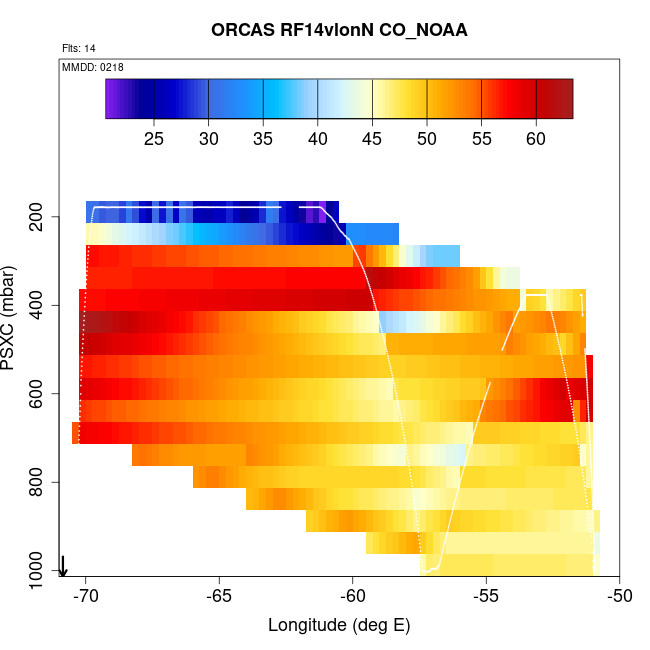 ORCAS RF14vlonN CO_NOAA

Flts: 14

MMDD: 0218

25 30 35 40 45 50 55 60

PSXC (mbar)

200
400
600
800
1000

-70 -65 -60 -55 -50

Longitude (deg E)